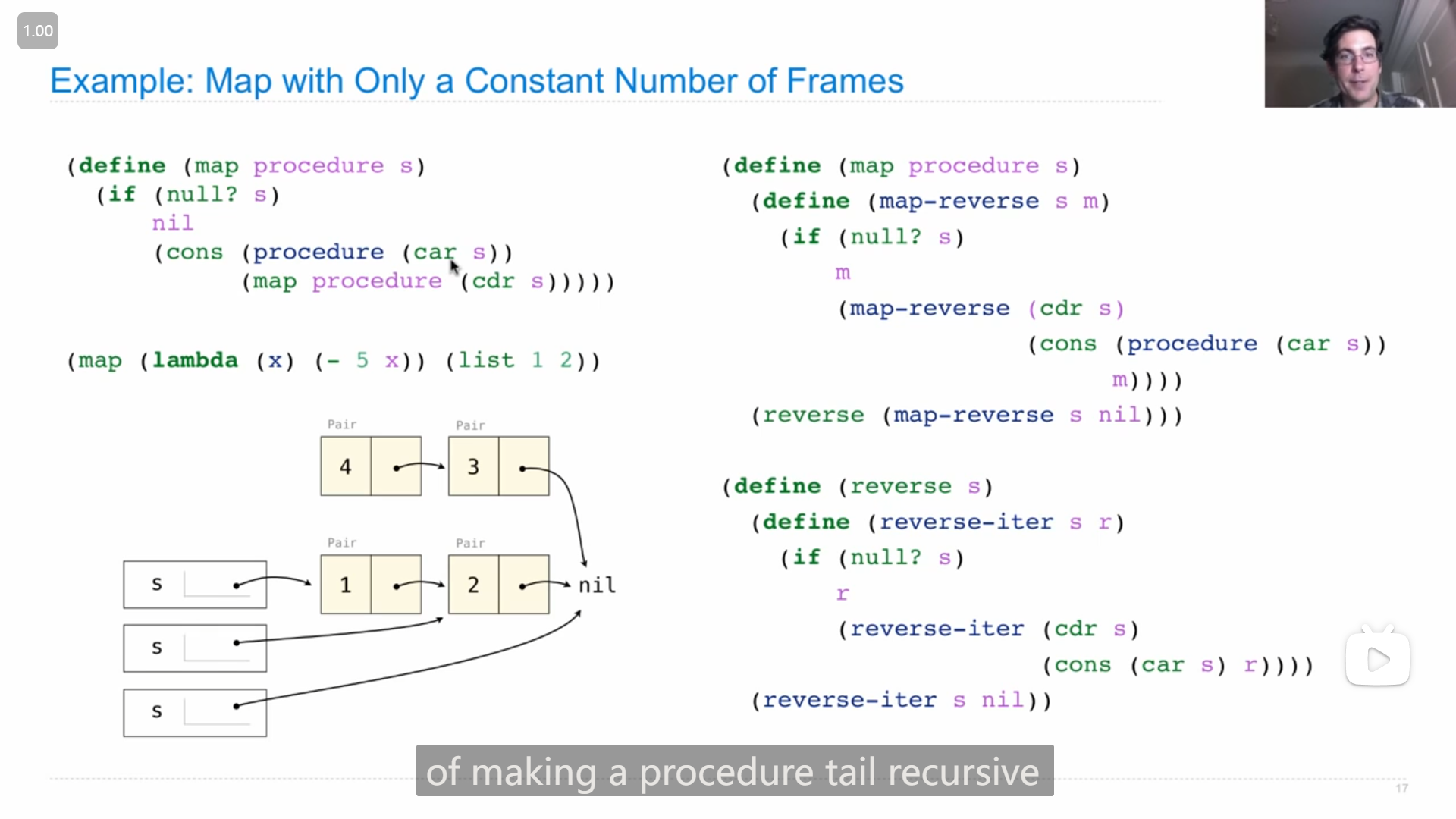 1.00

Example: Map with Only a Constant Number of Frames

(define (map procedure s)
  (if (null? s)
      nil
      (cons (procedure (car s))
            (map procedure (cdr s)))))

(map (lambda (x) (- 5 x)) (list 1 2))

Pair
4
Pair
3
Pair
1
Pair
2
nil
s
s
s

(define (map procedure s)
  (define (map-reverse s m)
    (if (null? s)
        m
        (map-reverse (cdr s)
                     (cons (procedure (car s))
                           m))))
  (reverse (map-reverse s nil)))

(define (reverse s)
  (define (reverse-iter s r)
    (if (null? s)
        r
        (reverse-iter (cdr s)
                      (cons (car s) r))))
  (reverse-iter s nil))

of making a procedure tail recursive

17